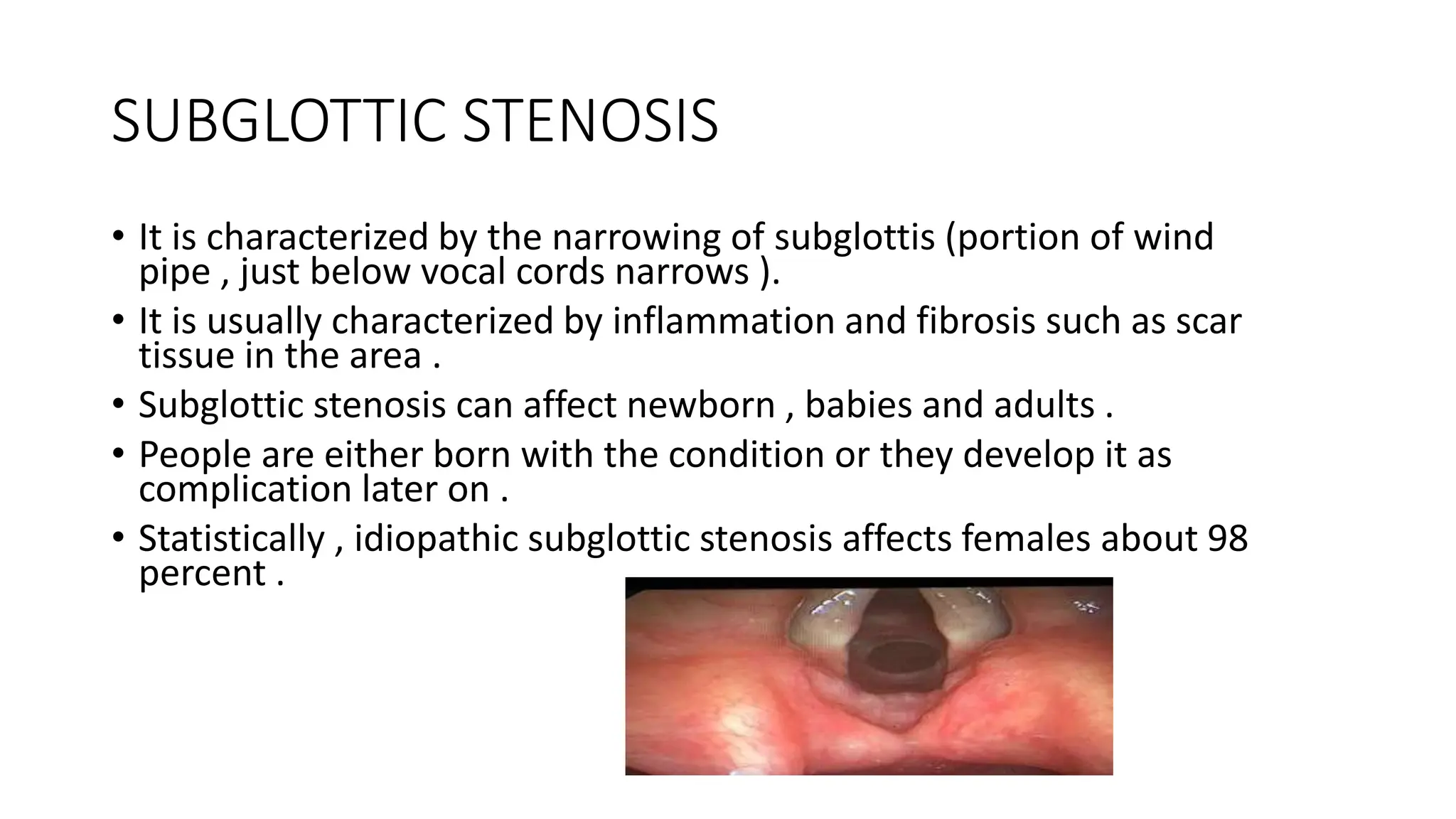 SUBGLOTTIC STENOSIS

• It is characterized by the narrowing of subglottis (portion of wind pipe , just below vocal cords narrows ).
• It is usually characterized by inflammation and fibrosis such as scar tissue in the area .
• Subglottic stenosis can affect newborn , babies and adults .
• People are either born with the condition or they develop it as complication later on .
• Statistically , idiopathic subglottic stenosis affects females about 98 percent .